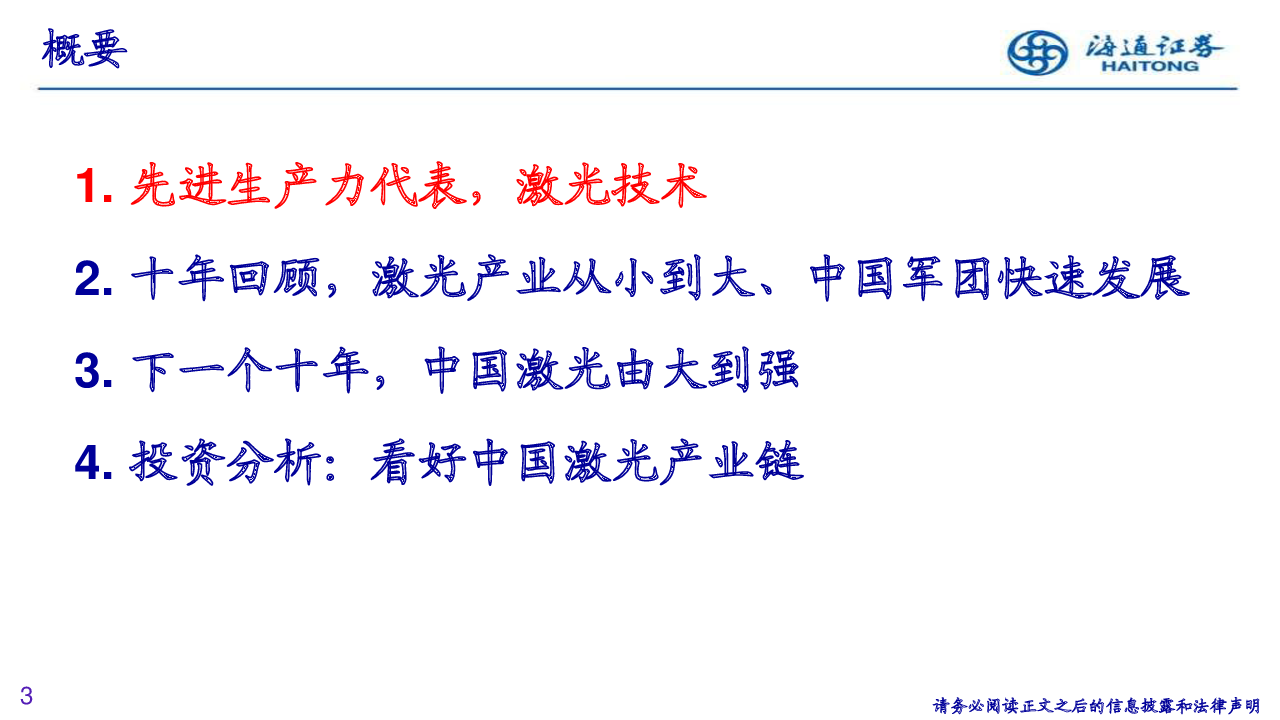 概要

海通证券
HAITONG

1. 先进生产力代表，激光技术

2. 十年回顾，激光产业从小到大、中国军团快速发展

3. 下一个十年，中国激光由大到强

4. 投资分析：看好中国激光产业链

3

请务必阅读正文之后的信息披露和法律声明